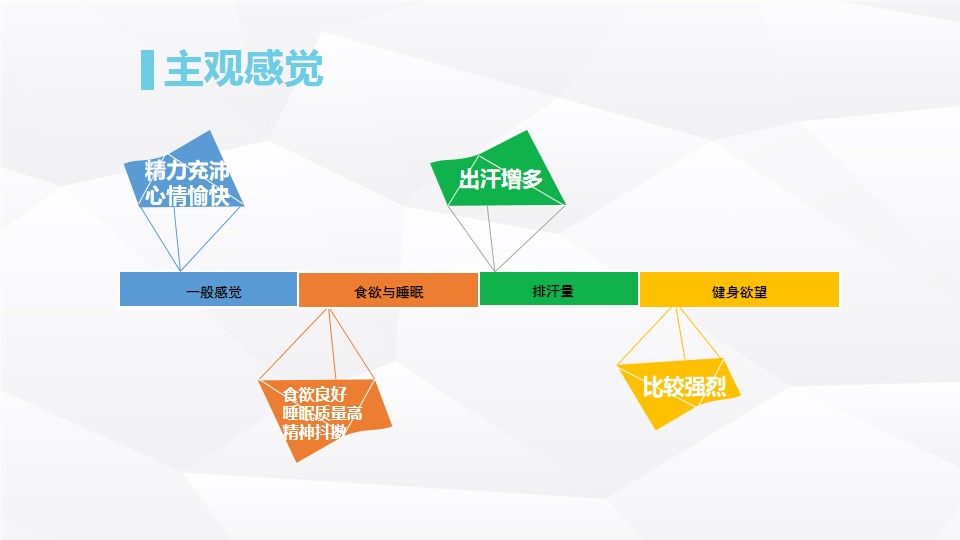 主观感觉

精力充沛
心情愉快

出汗增多

一般感觉

食欲与睡眠

排汗量

健身欲望

食欲良好
睡眠质量高
精神抖擞

比较强烈